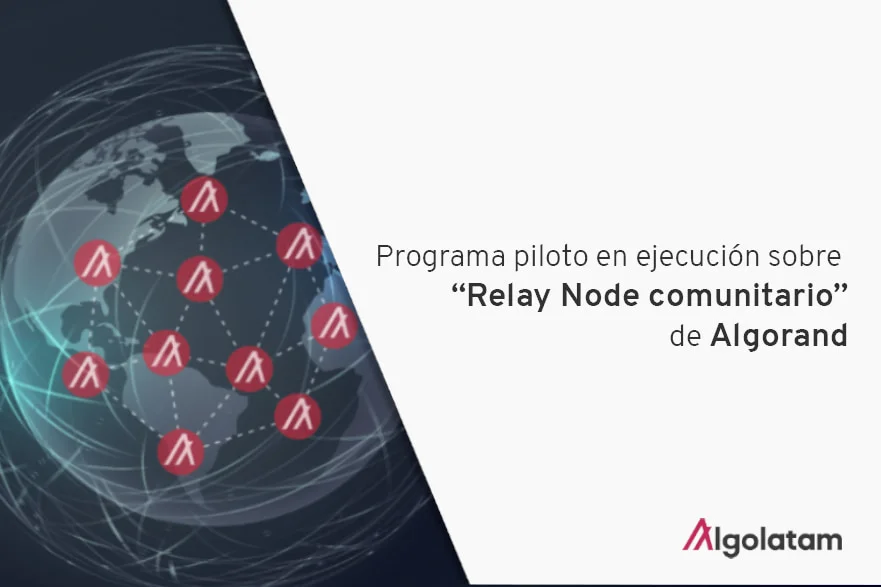 Programa piloto en ejecución sobre
“Relay Node comunitario”
de Algorand

Algolatam